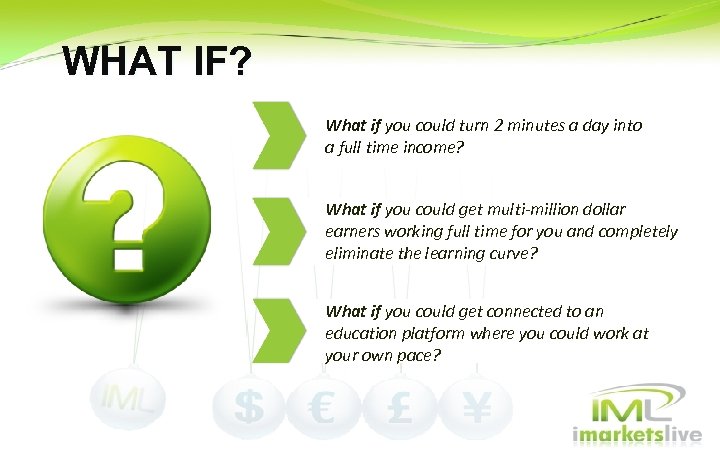 WHAT IF?

?

What if you could turn 2 minutes a day into a full time income?

What if you could get multi-million dollar earners working full time for you and completely eliminate the learning curve?

What if you could get connected to an education platform where you could work at your own pace?

IML $ € £ ¥

IML
imarketslive